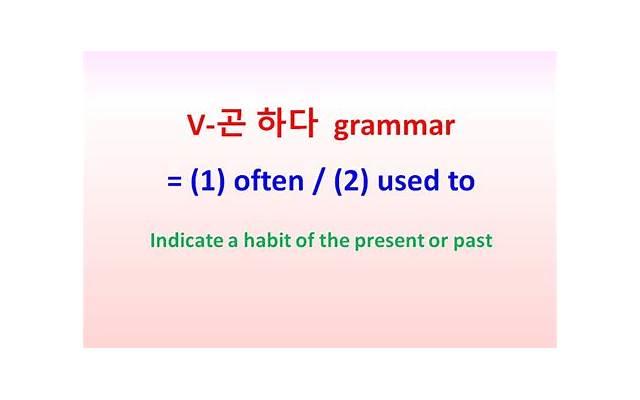 V-곤 하다 grammar

= (1) often / (2) used to

Indicate a habit of the present or past